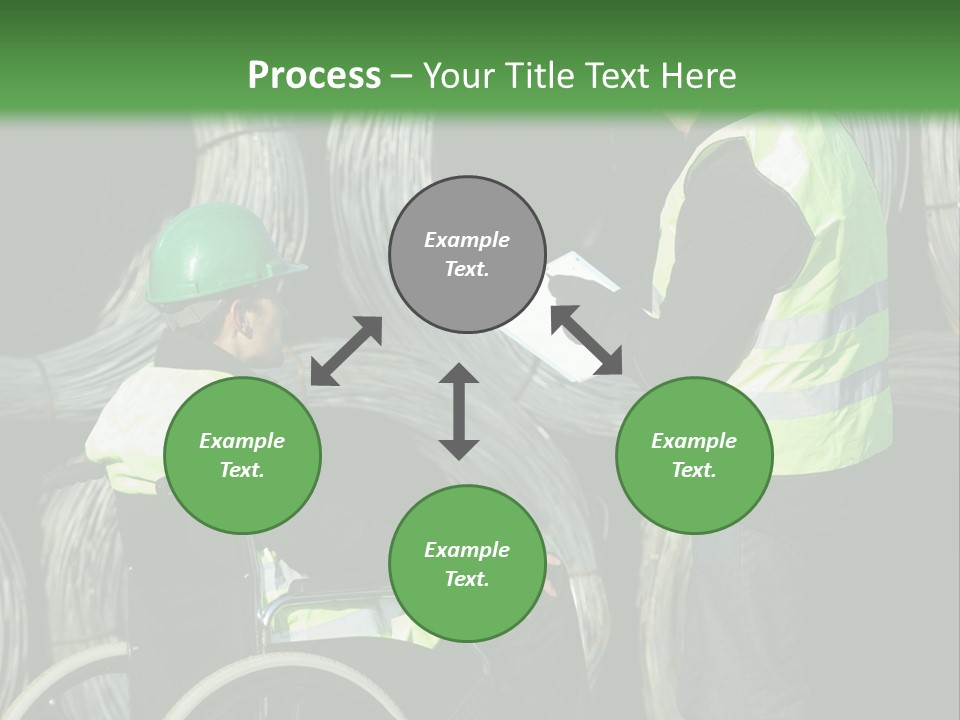 Process – Your Title Text Here

Example Text.

Example Text.

Example Text.

Example Text.